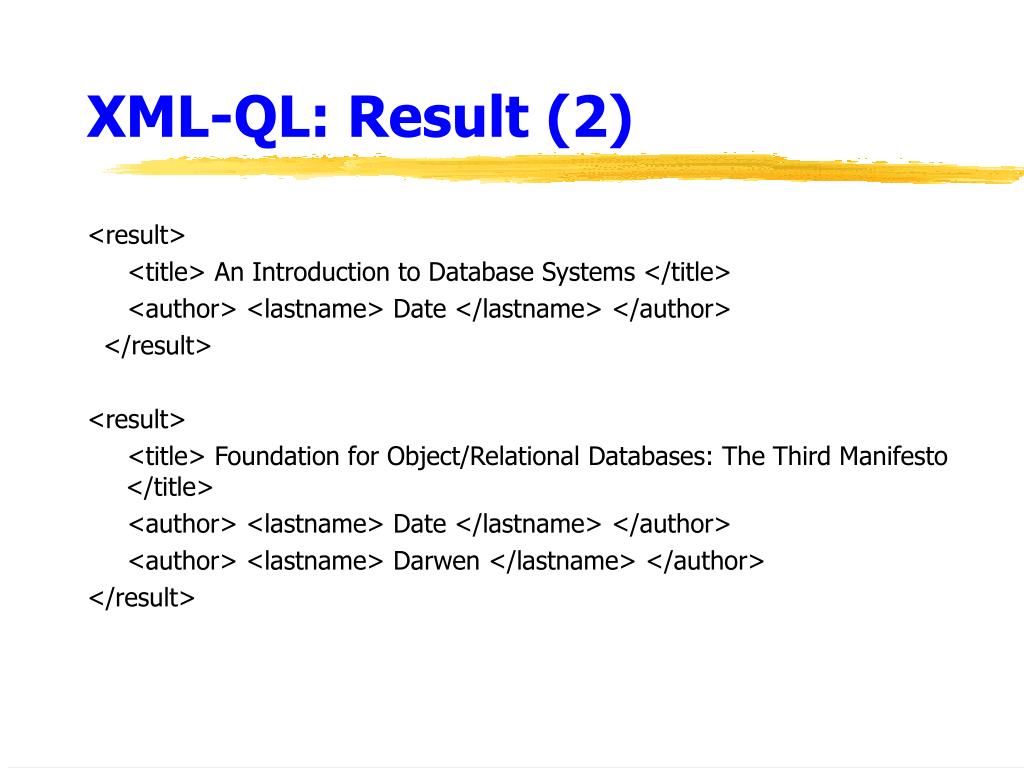 XML-QL: Result (2)

<result>
<title> An Introduction to Database Systems </title>
<author> <lastname> Date </lastname> </author>
</result>

<result>
<title> Foundation for Object/Relational Databases: The Third Manifesto </title>
<author> <lastname> Date </lastname> </author>
<author> <lastname> Darwen </lastname> </author>
</result>